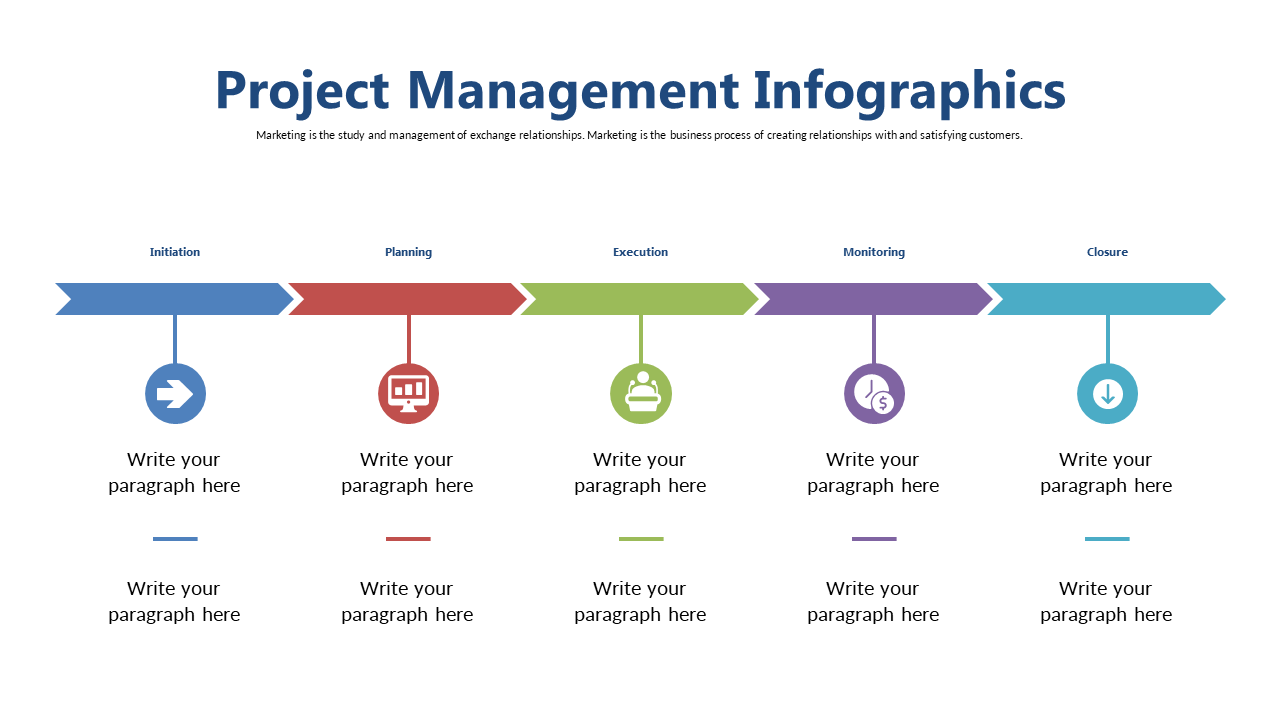 Project Management Infographics

Marketing is the study and management of exchange relationships. Marketing is the business process of creating relationships with and satisfying customers.

Initiation

Write your paragraph here

Write your paragraph here

Planning

Write your paragraph here

Write your paragraph here

Execution

Write your paragraph here

Write your paragraph here

Monitoring

Write your paragraph here

Write your paragraph here

Closure

Write your paragraph here

Write your paragraph here